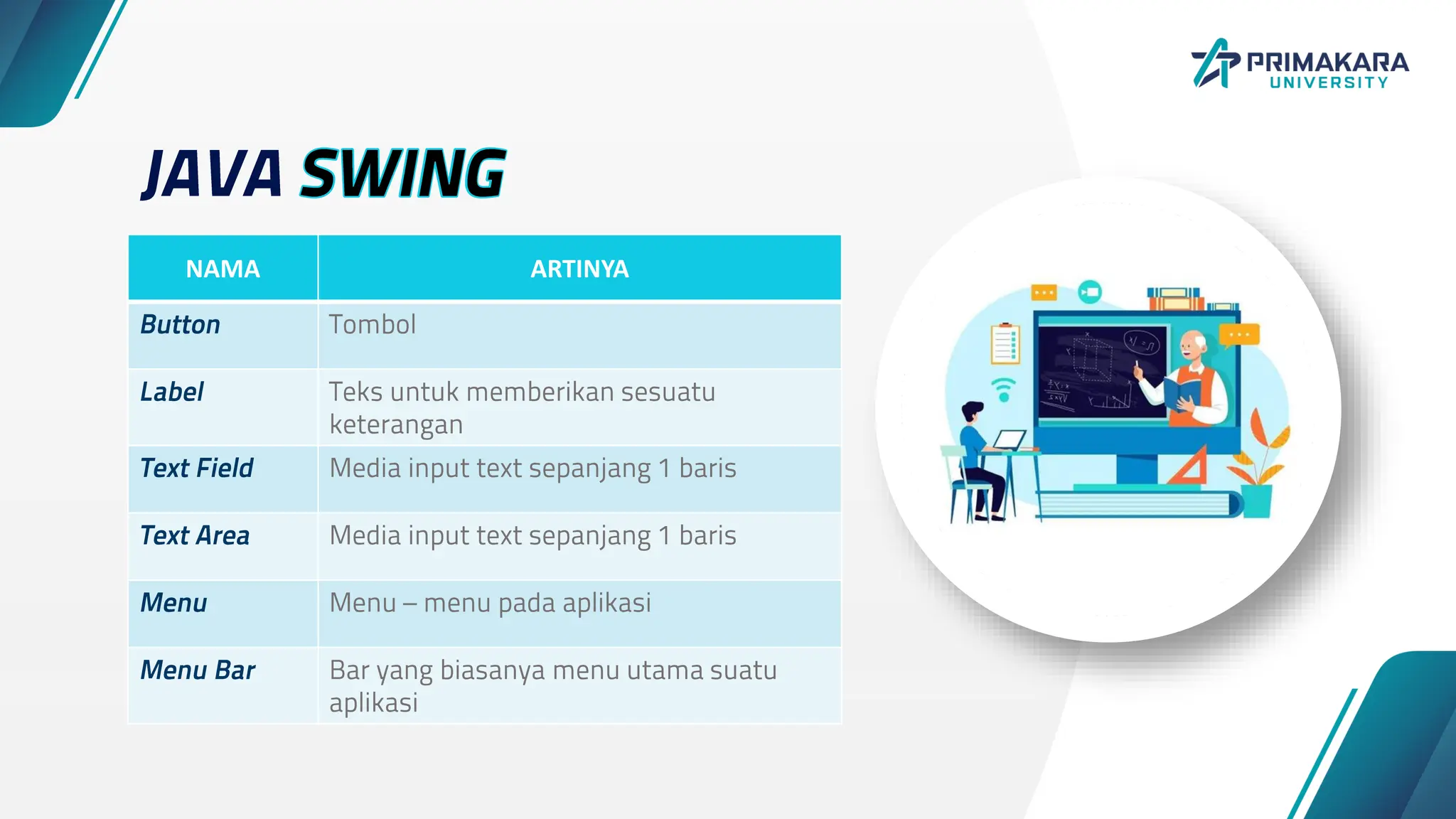 PRIMAKARA UNIVERSITY

JAVA SWING

| NAMA | ARTINYA |
|---|---|
| Button | Tombol |
| Label | Teks untuk memberikan sesuatu keterangan |
| Text Field | Media input text sepanjang 1 baris |
| Text Area | Media input text sepanjang 1 baris |
| Menu | Menu – menu pada aplikasi |
| Menu Bar | Bar yang biasanya menu utama suatu aplikasi |